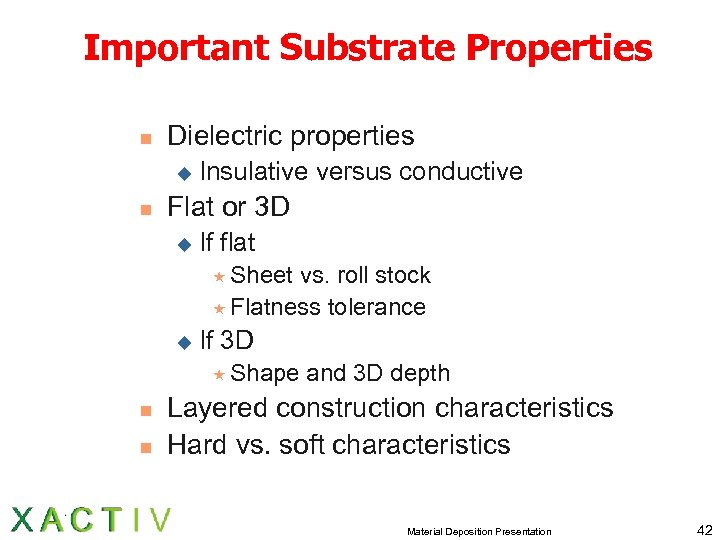 Important Substrate Properties

- Dielectric properties
  - Insulative versus conductive
- Flat or 3D
  - If flat
    - Sheet vs. roll stock
    - Flatness tolerance
  - If 3D
    - Shape and 3D depth
- Layered construction characteristics
- Hard vs. soft characteristics

XACTIV

Material Deposition Presentation

42